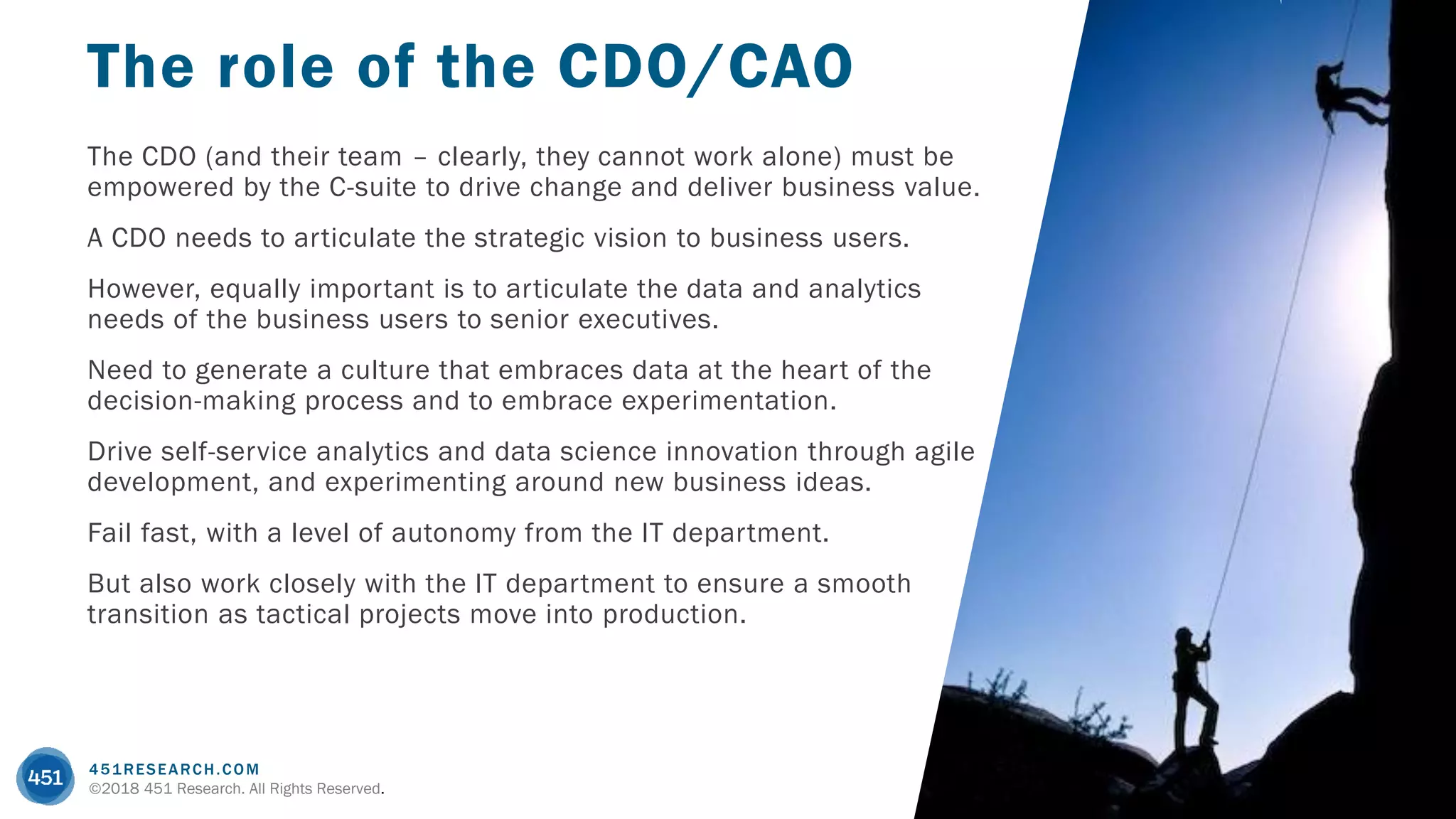 The role of the CDO/CAO

The CDO (and their team – clearly, they cannot work alone) must be empowered by the C-suite to drive change and deliver business value.

A CDO needs to articulate the strategic vision to business users.

However, equally important is to articulate the data and analytics needs of the business users to senior executives.

Need to generate a culture that embraces data at the heart of the decision-making process and to embrace experimentation.

Drive self-service analytics and data science innovation through agile development, and experimenting around new business ideas.

Fail fast, with a level of autonomy from the IT department.

But also work closely with the IT department to ensure a smooth transition as tactical projects move into production.

451

451RESEARCH.COM
©2018 451 Research. All Rights Reserved.